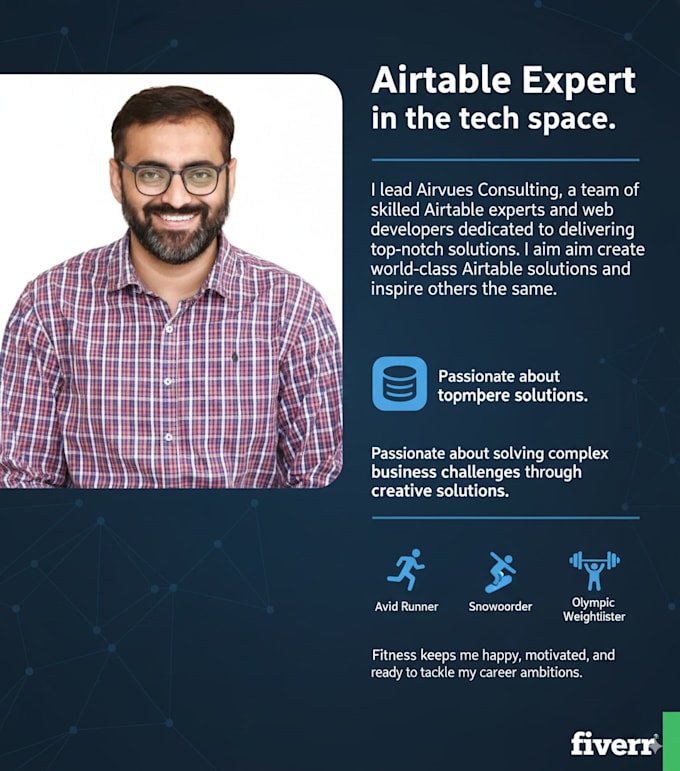 Airtable Expert
in the tech space.

I lead Airvues Consulting, a team of skilled Airtable experts and web developers dedicated to delivering top-notch solutions. I aim aim create world-class Airtable solutions and inspire others the same.

Passionate about
topmþere solutions.

Passionate about solving complex business challenges through creative solutions.

Avid Runner

Snowoorder

Olympic Weightlister

Fitness keeps me happy, motivated, and ready to tackle my career ambitions.

fiverr